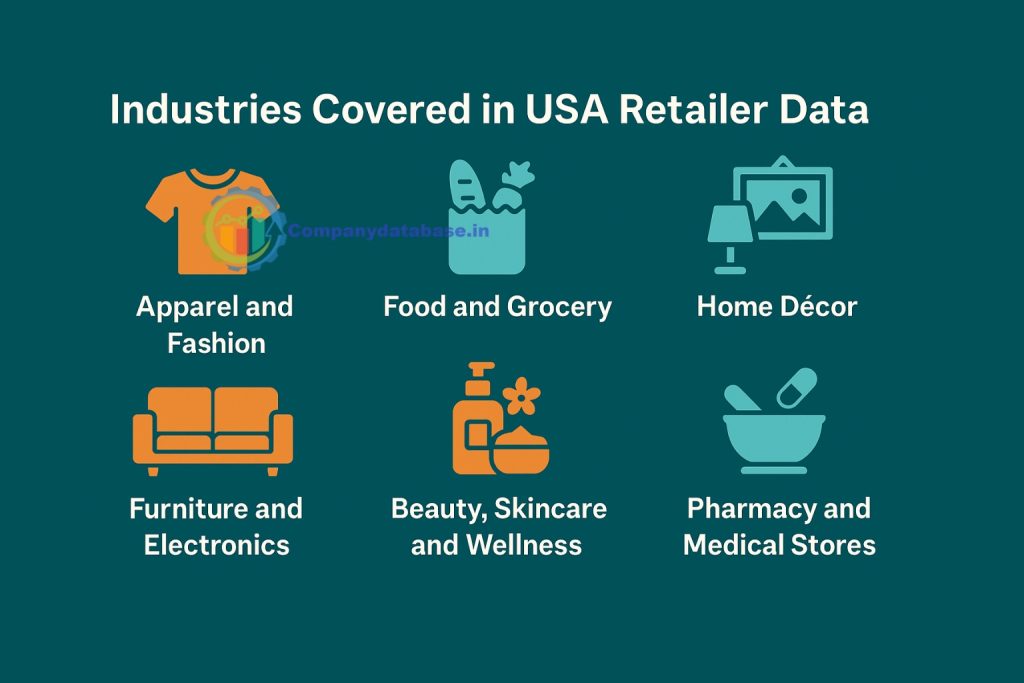 Industries Covered in USA Retailer Data

Companydatabase.in

Apparel and Fashion

Food and Grocery

Home Décor

Furniture and Electronics

Beauty, Skincare and Wellness

Pharmacy and Medical Stores